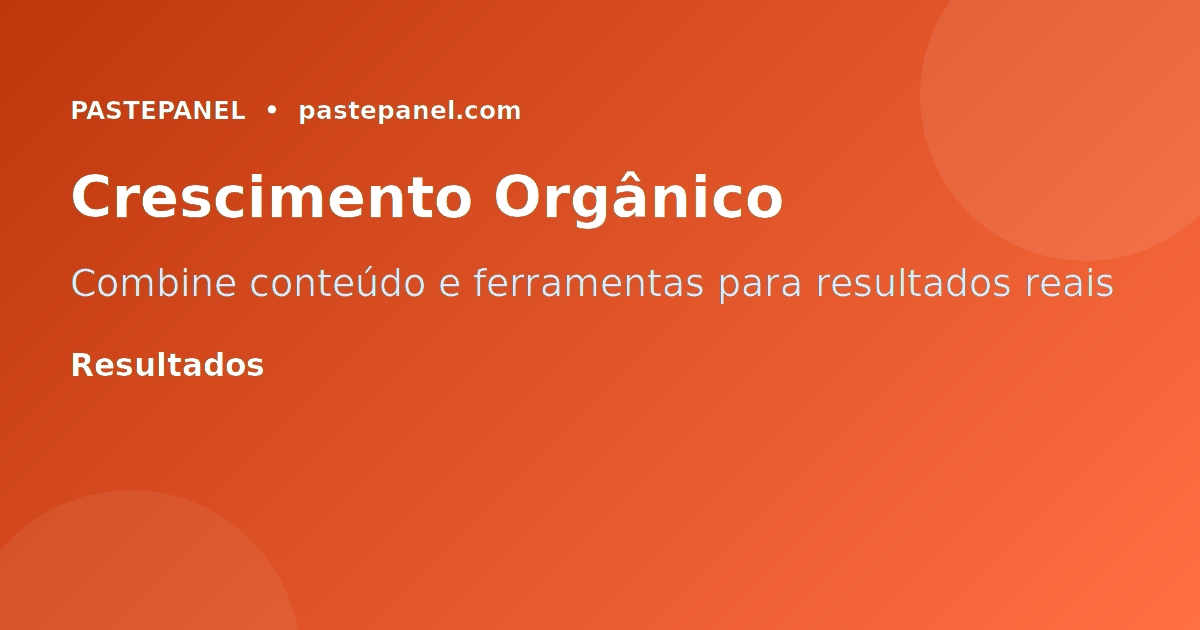 PASTEPANEL • pastepanel.com

Crescimento Orgânico

Combine conteúdo e ferramentas para resultados reais

Resultados